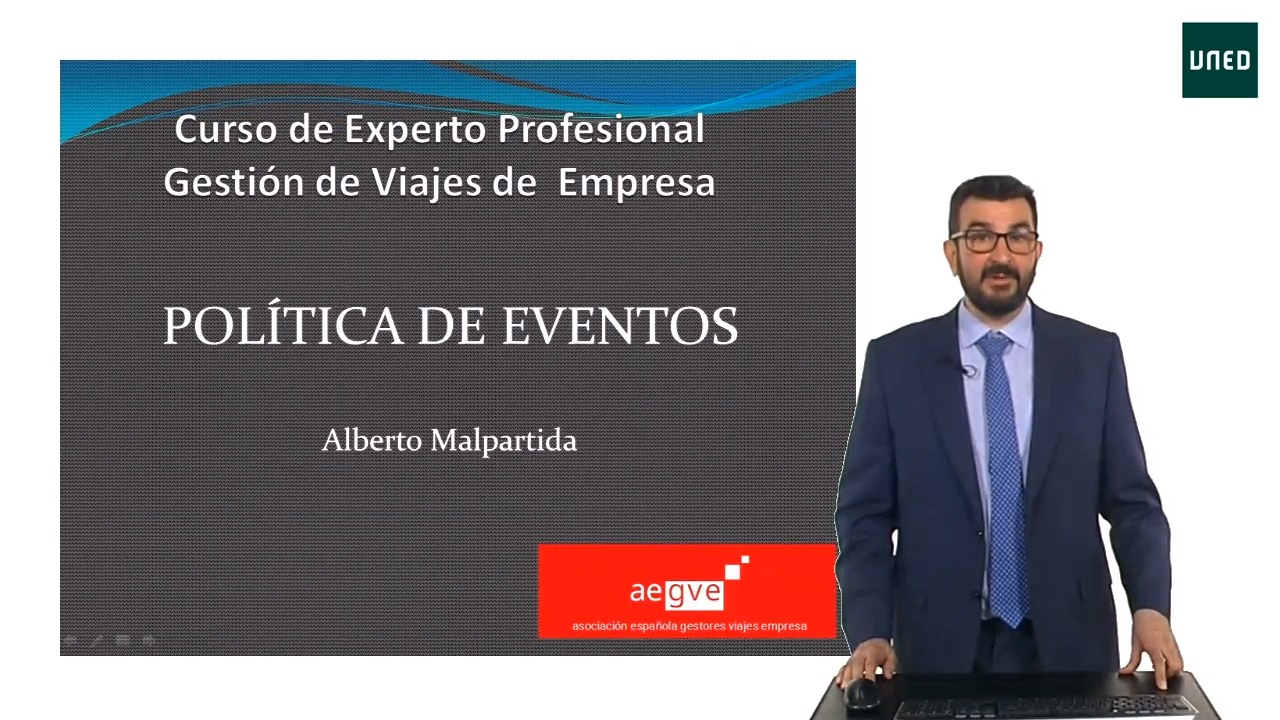 UNED

Curso de Experto Profesional
Gestión de Viajes de Empresa

POLÍTICA DE EVENTOS

Alberto Malpartida

aegve
asociación española gestores viajes empresa